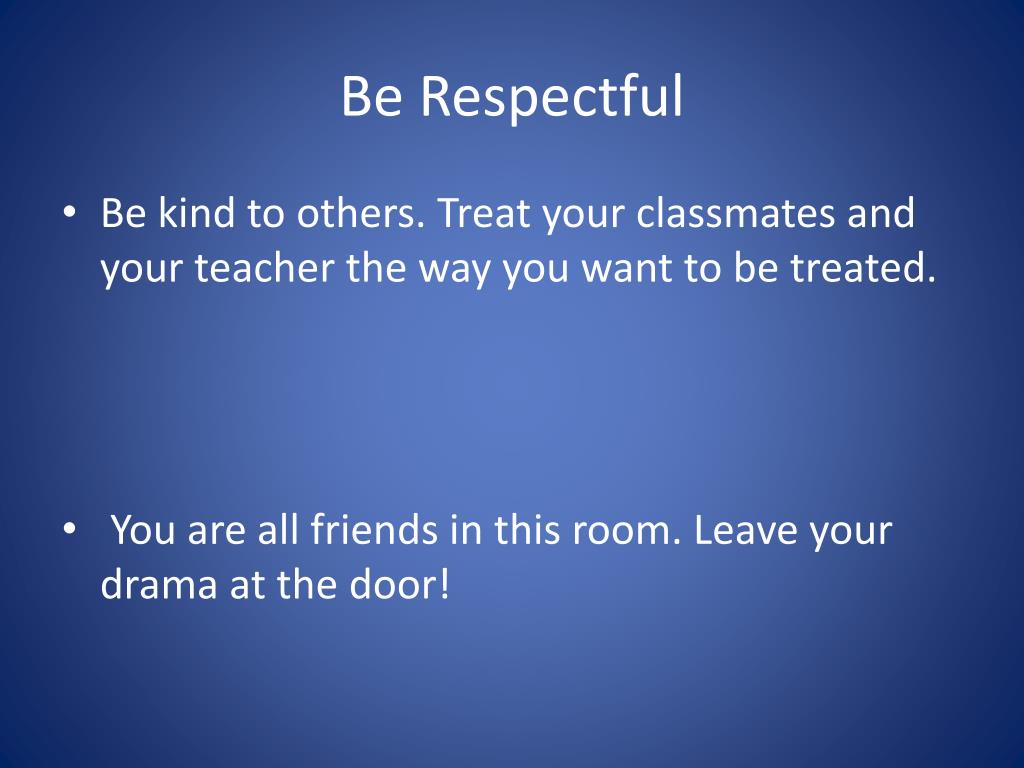 Be Respectful

• Be kind to others. Treat your classmates and your teacher the way you want to be treated.

• You are all friends in this room. Leave your drama at the door!